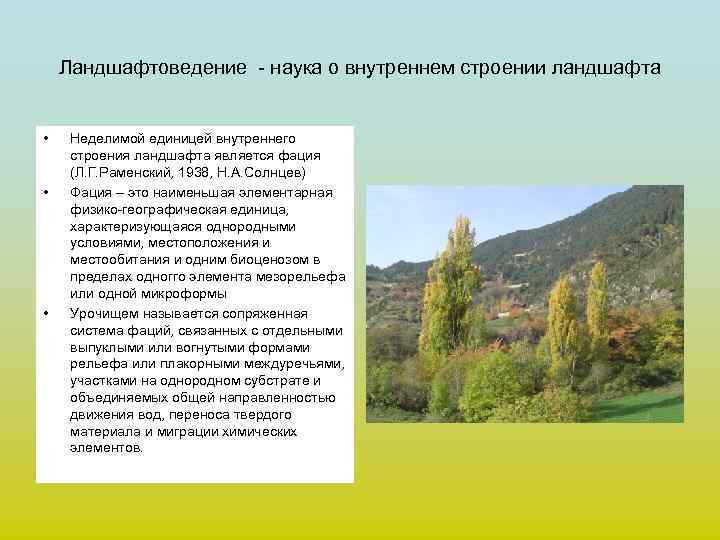 Ландшафтоведение - наука о внутреннем строении ландшафта

• Неделимой единицей внутреннего строения ландшафта является фация (Л.Г.Раменский, 1938, Н.А.Солнцев)

• Фация – это наименьшая элементарная физико-географическая единица, характеризующаяся однородными условиями, местоположения и местообитания и одним биоценозом в пределах одного элемента мезорельефа или одной микроформы

• Урочищем называется сопряженная система фаций, связанных с отдельными выпуклыми или вогнутыми формами рельефа или плакорными междуречьями, участками на однородном субстрате и объединяемых общей направленностью движения вод, переноса твердого материала и миграции химических элементов.